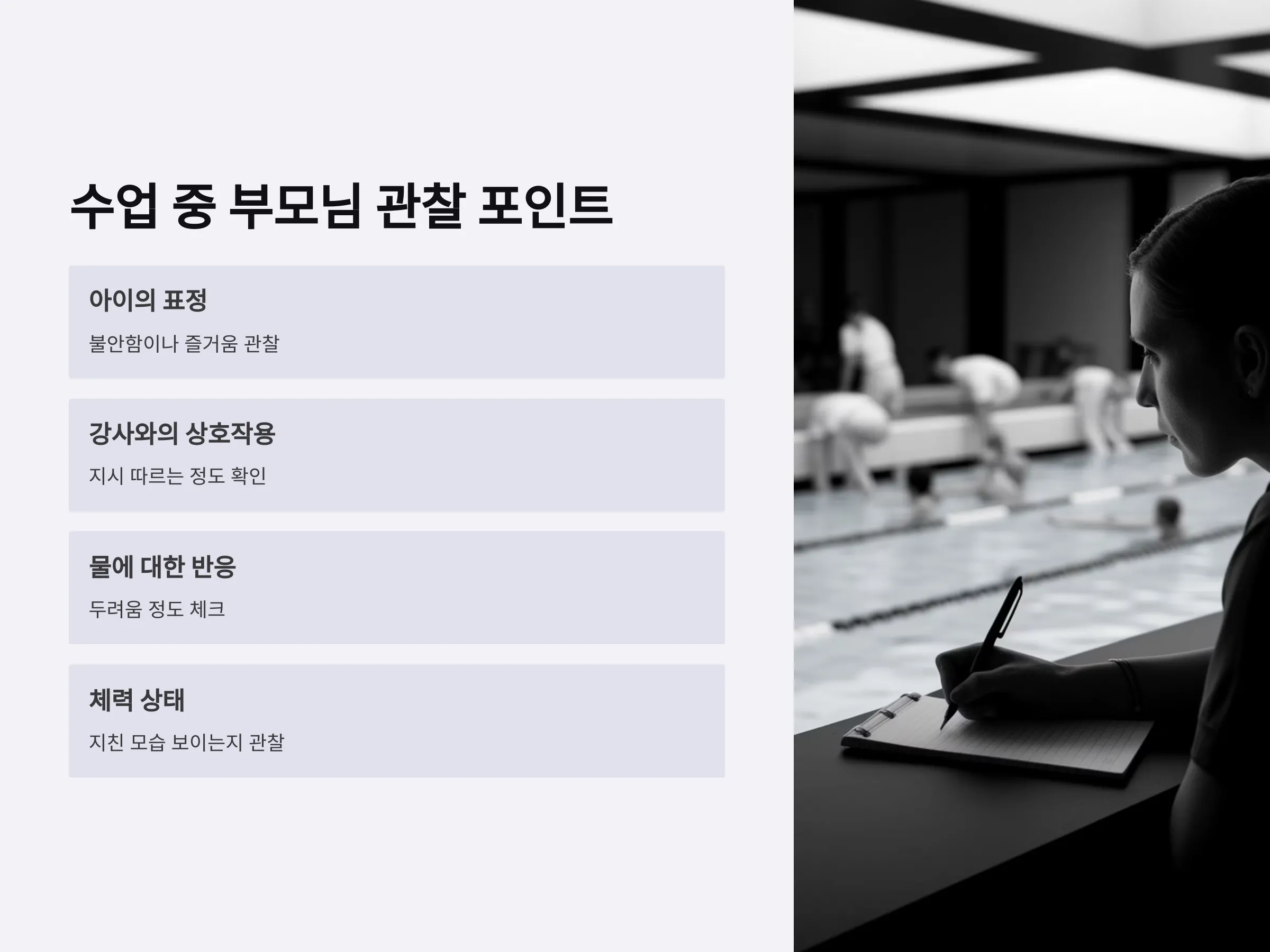 수업 중 부모님 관찰 포인트

아이의 표정

불안함이나 즐거움 관찰

강사와의 상호작용

지시 따르는 정도 확인

물에 대한 반응

두려움 정도 체크

체력 상태

지친 모습 보이는지 관찰